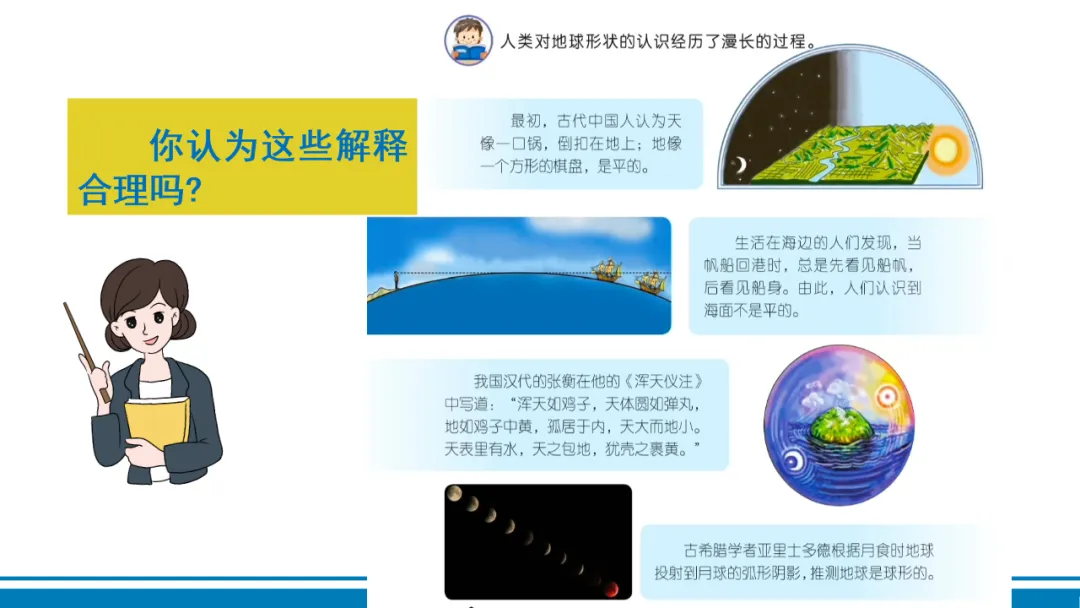 人类对地球形状的认识经历了漫长的过程。

你认为这些解释合理吗?

最初，古代中国人认为天像一口锅，倒扣在地上；地像一个方形的棋盘，是平的。

生活在海边的人们发现，当帆船回港时，总是先看见船帆，后看见船身。由此，人们认识到海面不是平的。

我国汉代的张衡在他的《浑天仪注》中写道："浑天如鸡子，天体圆如弹丸，地如鸡子中黄，孤居于内，天大而地小。天表里有水，天之包地，犹壳之裹黄。"

古希腊学者亚里士多德根据月食时地球投射到月球的弧形阴影，推测地球是球形的。